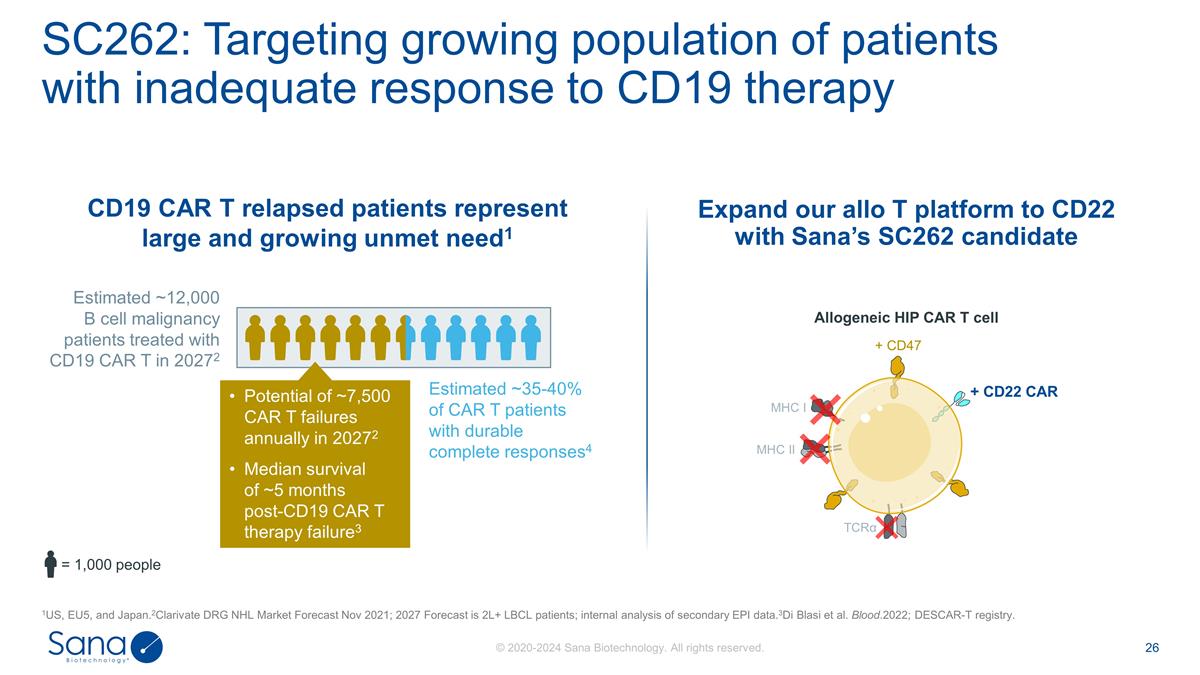 SC262: Targeting growing population of patients with inadequate response to CD19 therapy

CD19 CAR T relapsed patients represent large and growing unmet need$^1$

Estimated ~12,000 B cell malignancy patients treated with CD19 CAR T in 2027$^2$

• Potential of ~7,500 CAR T failures annually in 2027$^2$

• Median survival of ~5 months post-CD19 CAR T therapy failure$^3$

Estimated ~35-40% of CAR T patients with durable complete responses$^4$

= 1,000 people

Expand our allo T platform to CD22 with Sana's SC262 candidate

Allogeneic HIP CAR T cell

+ CD47

+ CD22 CAR

MHC I

MHC II

TCRα

$^1$US, EU5, and Japan.$^2$Clarivate DRG NHL Market Forecast Nov 2021; 2027 Forecast is 2L+ LBCL patients; internal analysis of secondary EPI data.$^3$Di Blasi et al. Blood.2022; DESCAR-T registry.

Sana Biotechnology

© 2020-2024 Sana Biotechnology. All rights reserved.

26